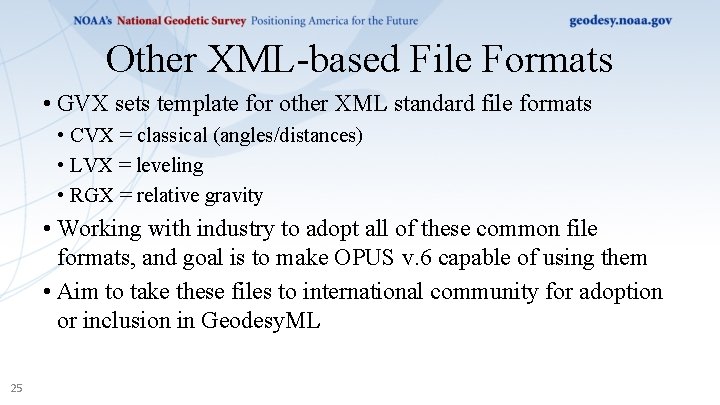 NOAA's National Geodetic Survey Positioning America for the Future geodesy.noaa.gov

Other XML-based File Formats

• GVX sets template for other XML standard file formats
  • CVX = classical (angles/distances)
  • LVX = leveling
  • RGX = relative gravity
• Working with industry to adopt all of these common file formats, and goal is to make OPUS v.6 capable of using them
• Aim to take these files to international community for adoption or inclusion in GeodesyML

25